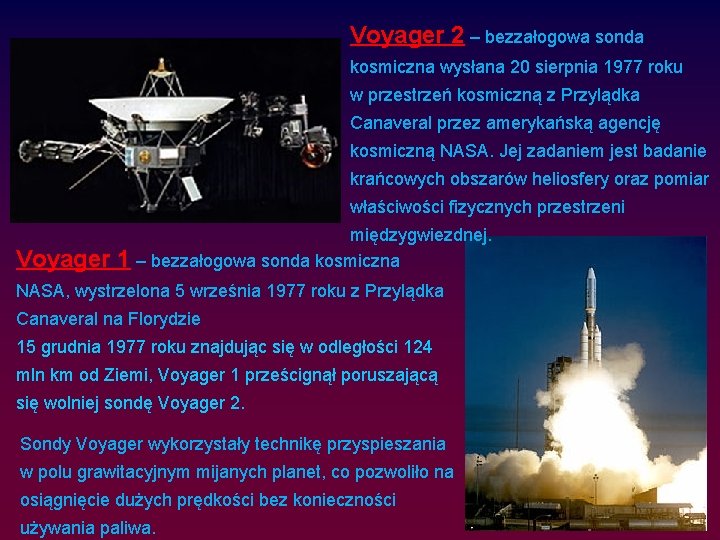 Voyager 2 – bezzałogowa sonda kosmiczna wysłana 20 sierpnia 1977 roku w przestrzeń kosmiczną z Przylądka Canaveral przez amerykańską agencję kosmiczną NASA. Jej zadaniem jest badanie krańcowych obszarów heliosfery oraz pomiar właściwości fizycznych przestrzeni międzygwiezdnej.

Voyager 1 – bezzałogowa sonda kosmiczna NASA, wystrzelona 5 września 1977 roku z Przylądka Canaveral na Florydzie
15 grudnia 1977 roku znajdując się w odległości 124 mln km od Ziemi, Voyager 1 prześcignął poruszającą się wolniej sondę Voyager 2.

Sondy Voyager wykorzystały technikę przyspieszania w polu grawitacyjnym mijanych planet, co pozwoliło na osiągnięcie dużych prędkości bez konieczności używania paliwa.